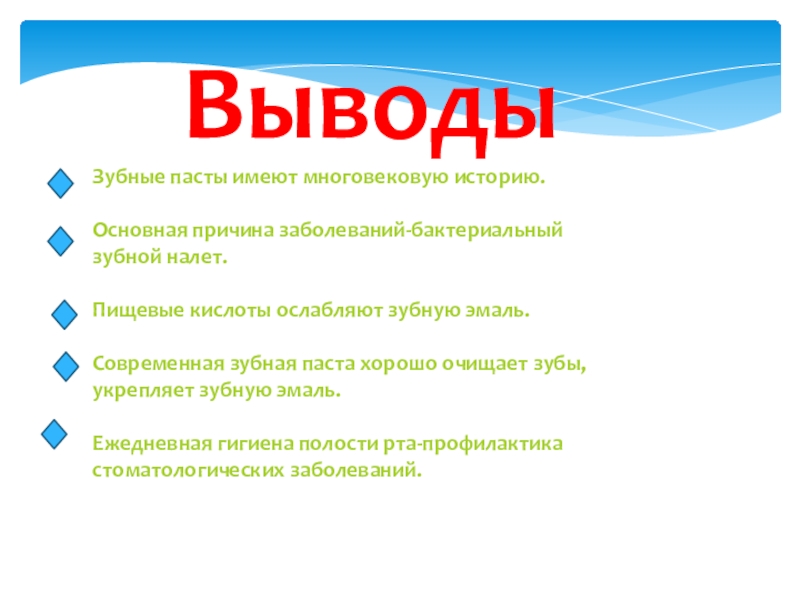 Выводы

Зубные пасты имеют многовековую историю.

Основная причина заболеваний-бактериальный зубной налет.

Пищевые кислоты ослабляют зубную эмаль.

Современная зубная паста хорошо очищает зубы, укрепляет зубную эмаль.

Ежедневная гигиена полости рта-профилактика стоматологических заболеваний.